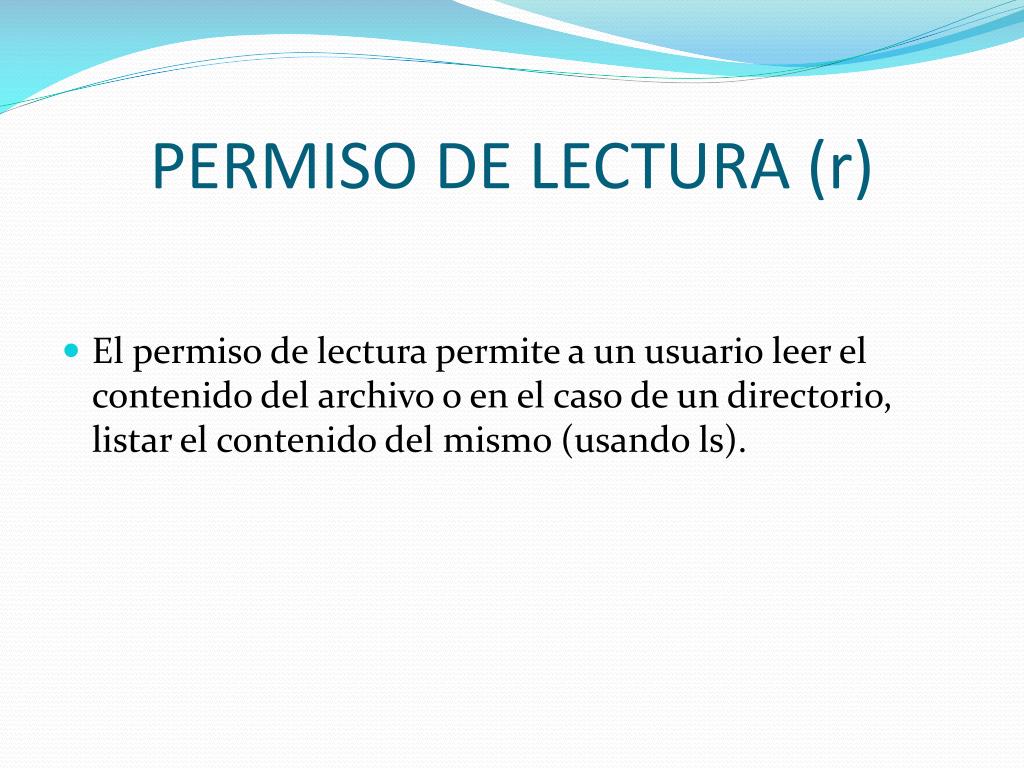 PERMISO DE LECTURA (r)

El permiso de lectura permite a un usuario leer el contenido del archivo o en el caso de un directorio, listar el contenido del mismo (usando ls).